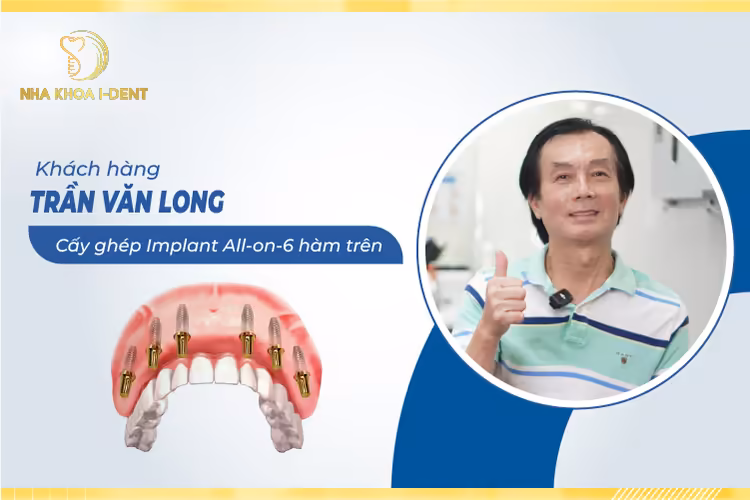 NHA KHOA I-DENT

Khách hàng
TRẦN VĂN LONG
Cấy ghép Implant All-on-6 hàm trên